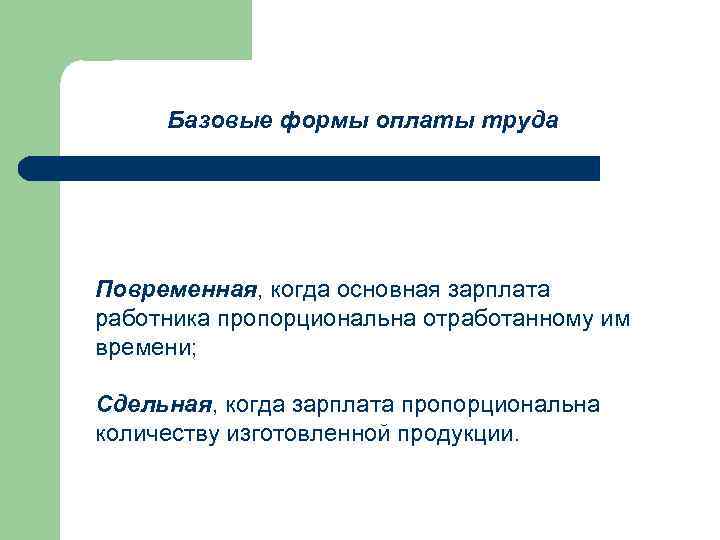 Базовые формы оплаты труда

Повременная, когда основная зарплата работника пропорциональна отработанному им времени;

Сдельная, когда зарплата пропорциональна количеству изготовленной продукции.